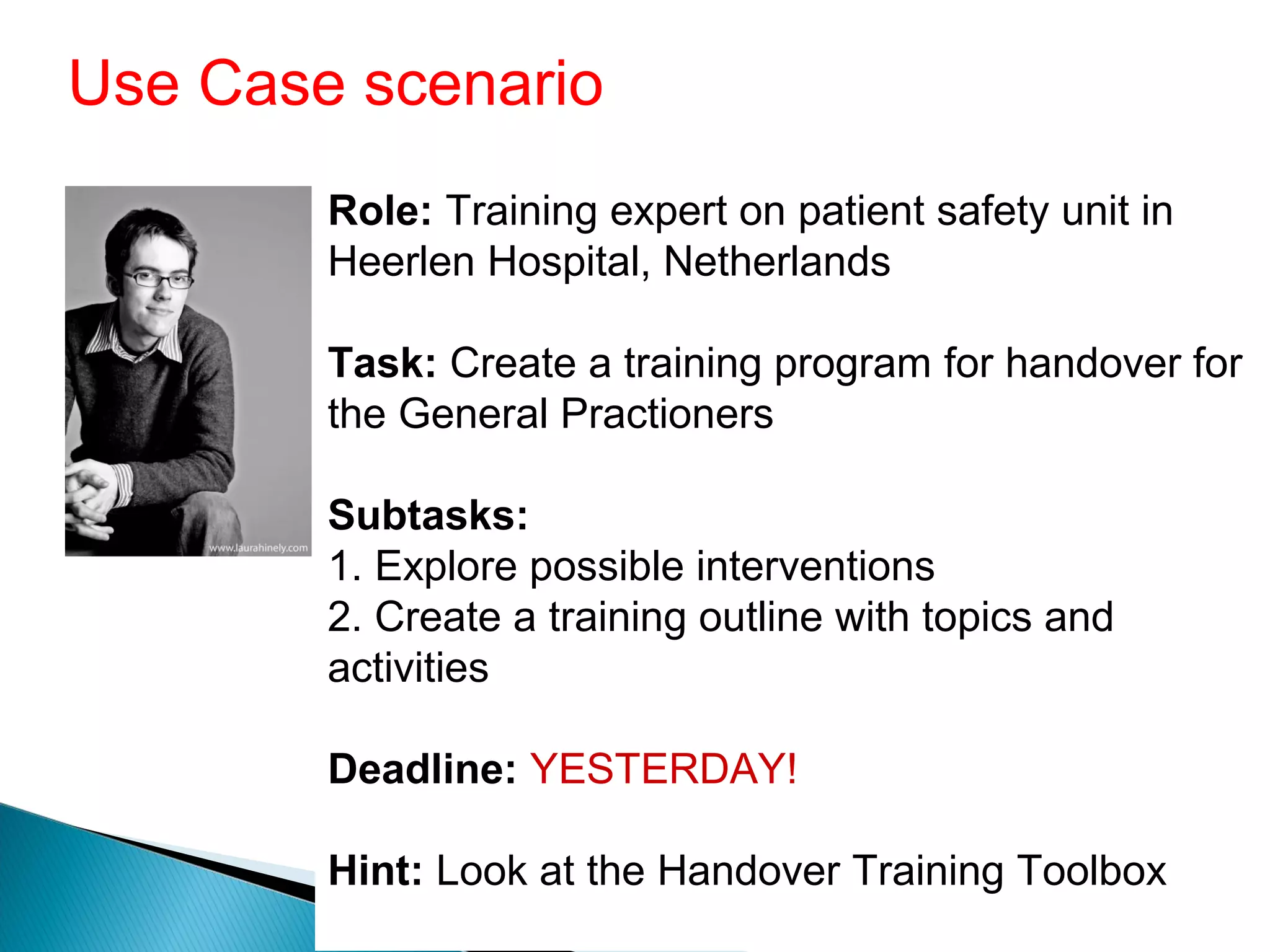 Use Case scenario

www.laurahinely.com

Role: Training expert on patient safety unit in Heerlen Hospital, Netherlands

Task: Create a training program for handover for the General Practioners

Subtasks:
1. Explore possible interventions
2. Create a training outline with topics and activities

Deadline: YESTERDAY!

Hint: Look at the Handover Training Toolbox